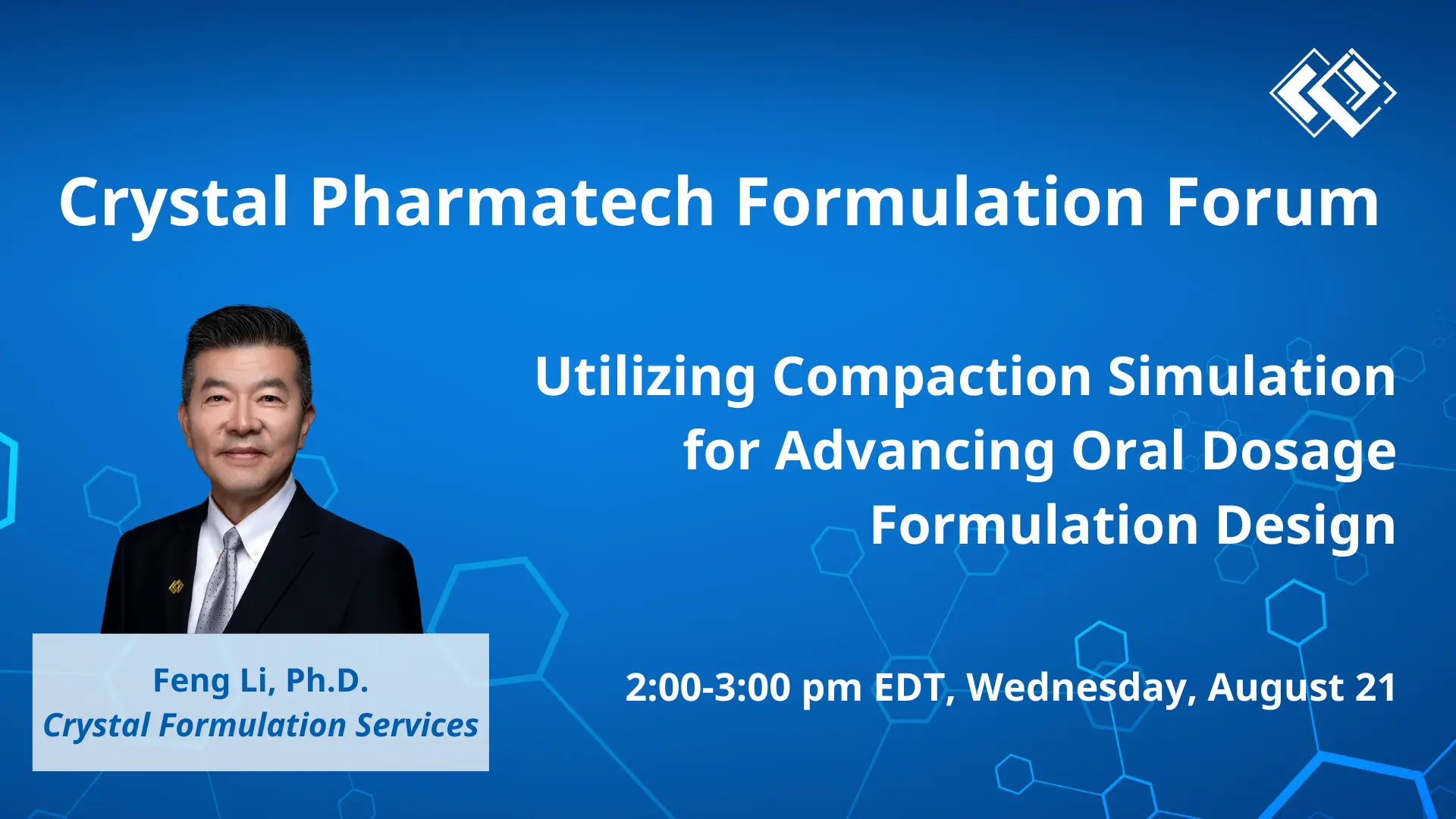 Crystal Pharmatech Formulation Forum

Utilizing Compaction Simulation for Advancing Oral Dosage Formulation Design

Feng Li, Ph.D.
Crystal Formulation Services

2:00-3:00 pm EDT, Wednesday, August 21